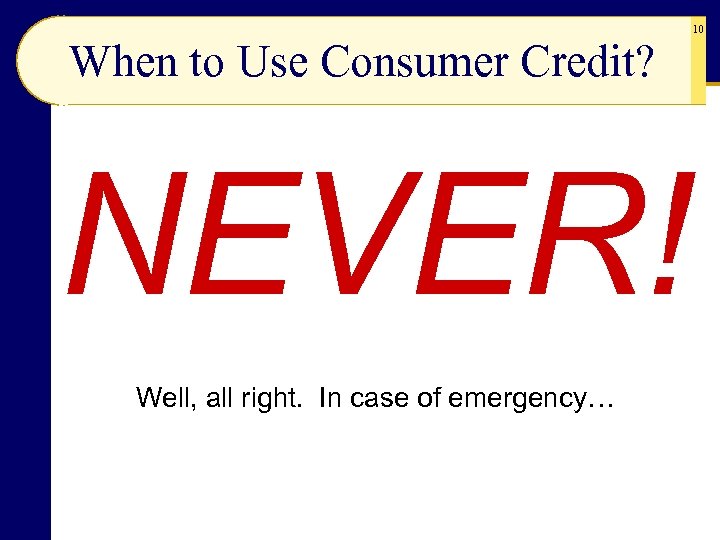 When to Use Consumer Credit?

10

NEVER!

Well, all right. In case of emergency…